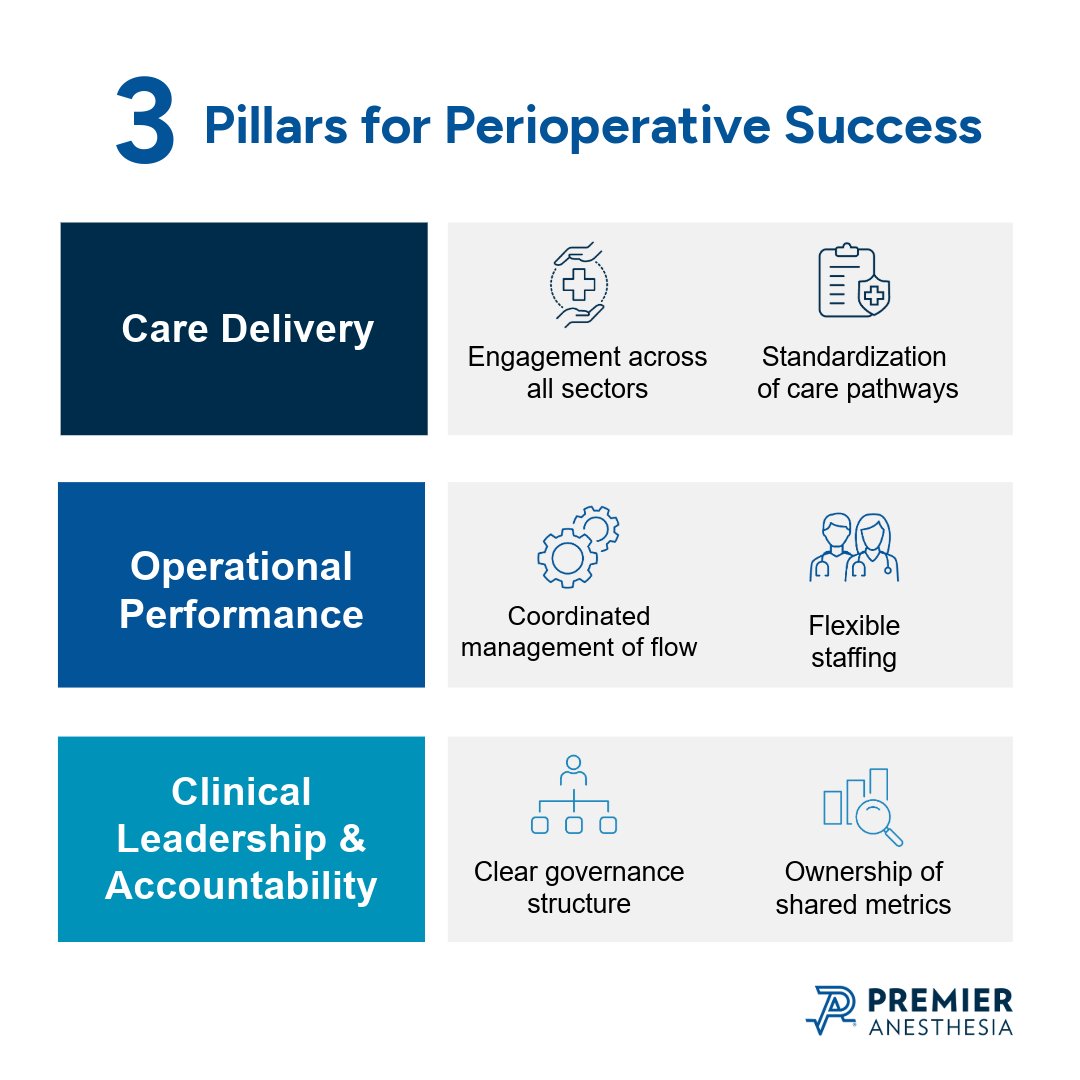 3 Pillars for Perioperative Success

Care Delivery

Engagement across all sectors

Standardization of care pathways

Operational Performance

Coordinated management of flow

Flexible staffing

Clinical Leadership & Accountability

Clear governance structure

Ownership of shared metrics

PREMIER ANESTHESIA